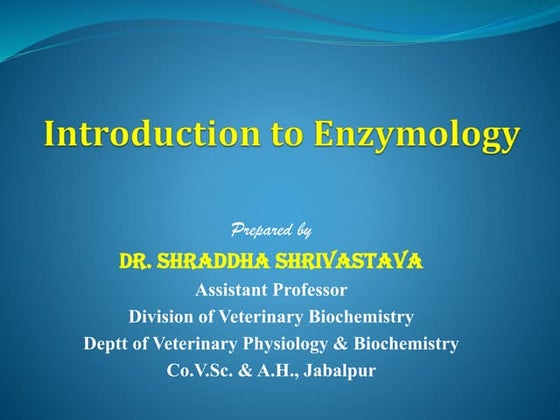 Introduction to Enzymology

Prepared by

DR. SHRADDHA SHRIVASTAVA

Assistant Professor
Division of Veterinary Biochemistry
Deptt of Veterinary Physiology & Biochemistry
Co.V.Sc. & A.H., Jabalpur